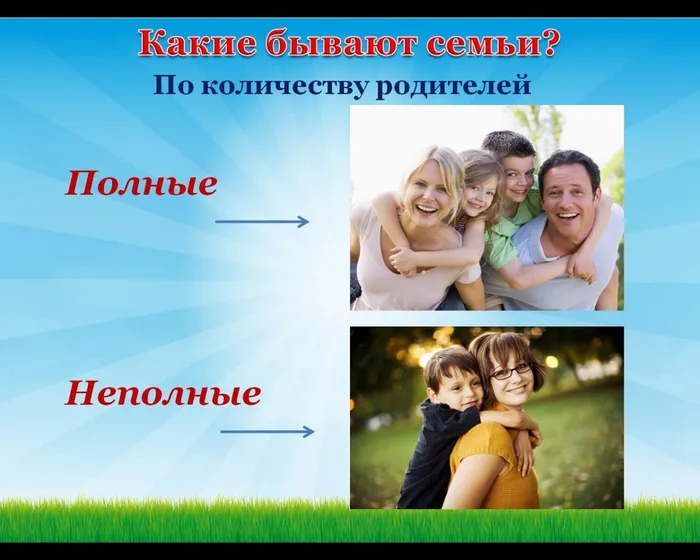 Какие бывают семьи?
По количеству родителей

Полные

Неполные